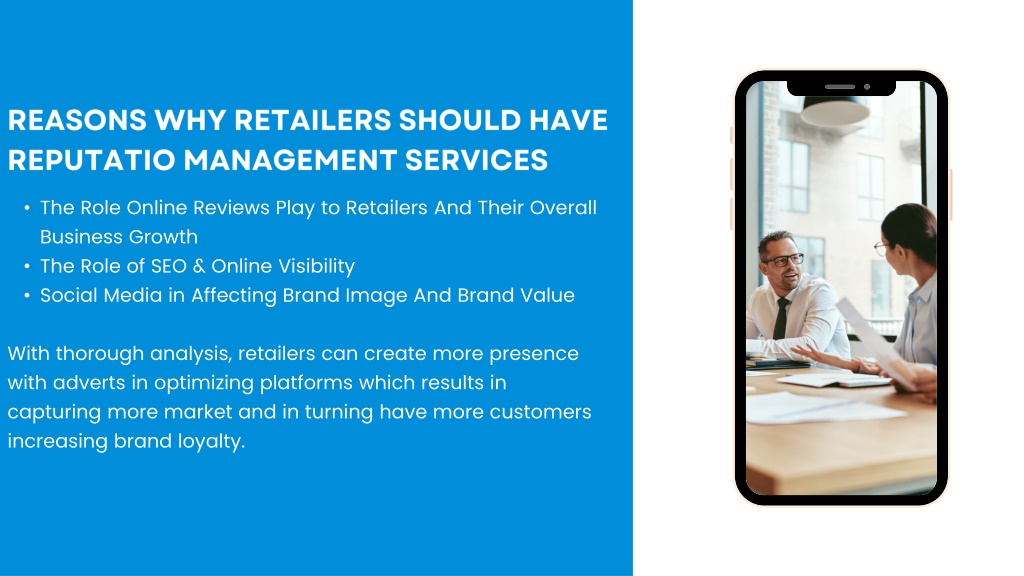 REASONS WHY RETAILERS SHOULD HAVE REPUTATIO MANAGEMENT SERVICES

• The Role Online Reviews Play to Retailers And Their Overall Business Growth
• The Role of SEO & Online Visibility
• Social Media in Affecting Brand Image And Brand Value

With thorough analysis, retailers can create more presence with adverts in optimizing platforms which results in capturing more market and in turning have more customers increasing brand loyalty.